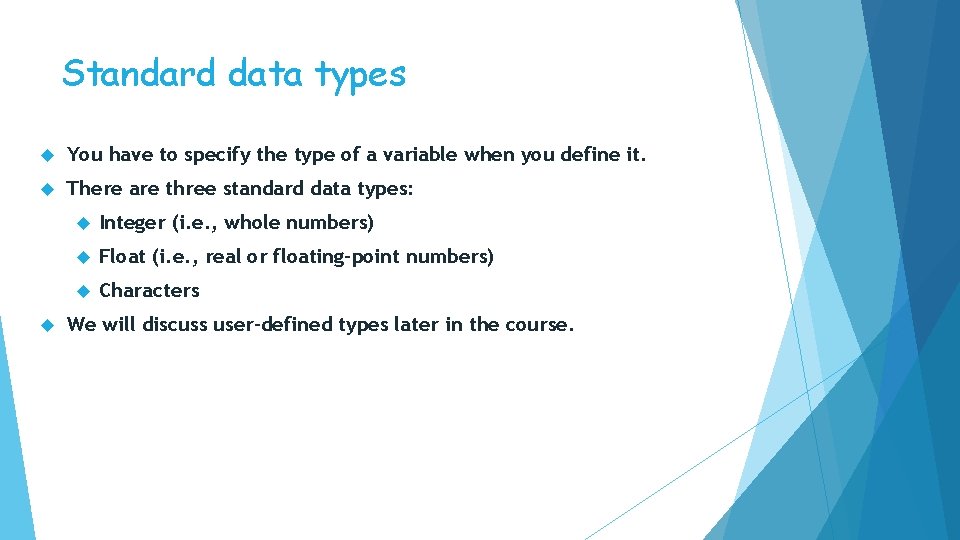 Standard data types

You have to specify the type of a variable when you define it.

There are three standard data types:

Integer (i.e., whole numbers)

Float (i.e., real or floating-point numbers)

Characters

We will discuss user-defined types later in the course.